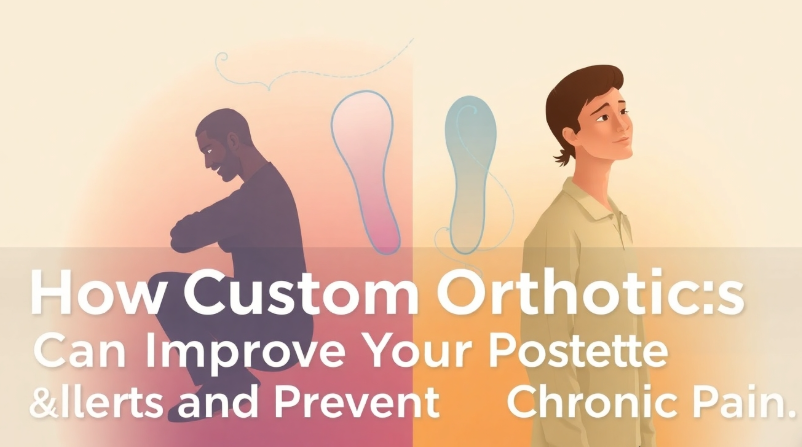 How Custom Orthotic:s
Can Improve Your Postette
&llerts and Prevent Chronic Pain.